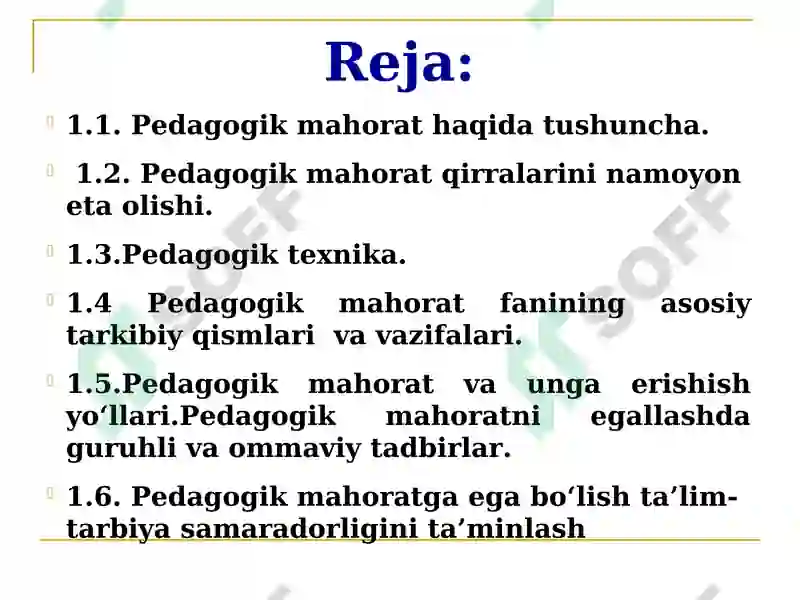 Reja:

1.1. Pedagogik mahorat haqida tushuncha.

1.2. Pedagogik mahorat qirralarini namoyon eta olishi.

1.3.Pedagogik texnika.

1.4 Pedagogik mahorat fanining asosiy tarkibiy qismlari va vazifalari.

1.5.Pedagogik mahorat va unga erishish yo‘llari.Pedagogik mahoratni egallashda guruhli va ommaviy tadbirlar.

1.6. Pedagogik mahoratga ega bo‘lish ta’lim-tarbiya samaradorligini ta’minlash

SOFF

SOFF